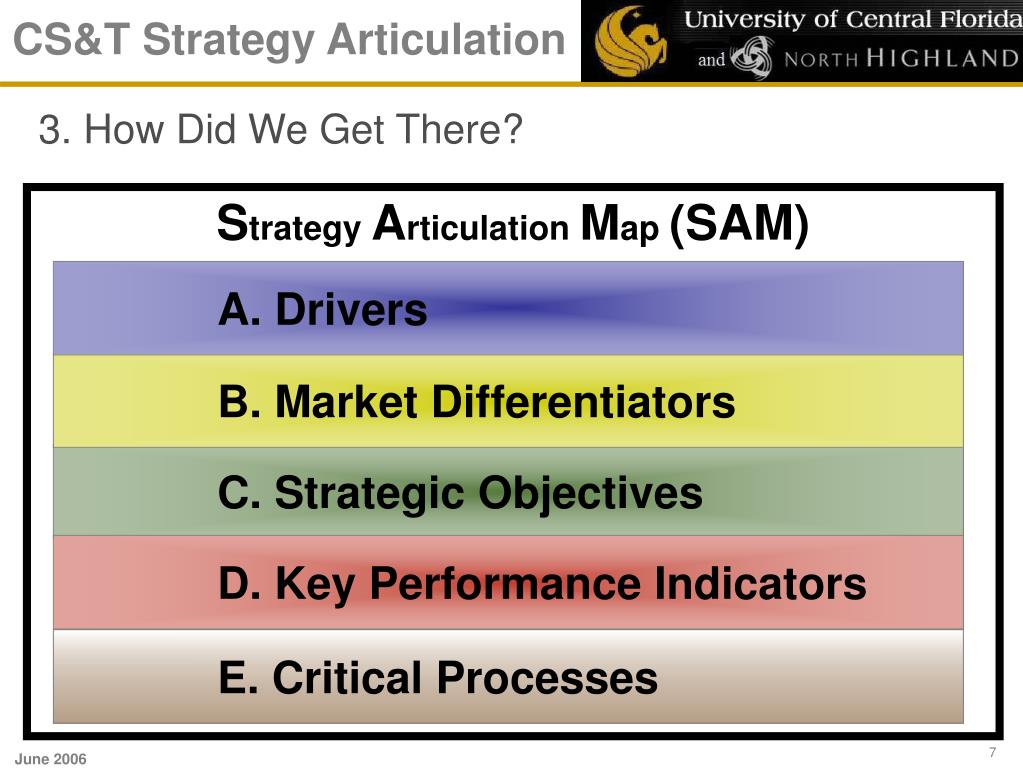 CS&T Strategy Articulation

University of Central Florida and NORTH HIGHLAND

3. How Did We Get There?

Strategy Articulation Map (SAM)

A. Drivers

B. Market Differentiators

C. Strategic Objectives

D. Key Performance Indicators

E. Critical Processes

June 2006

7